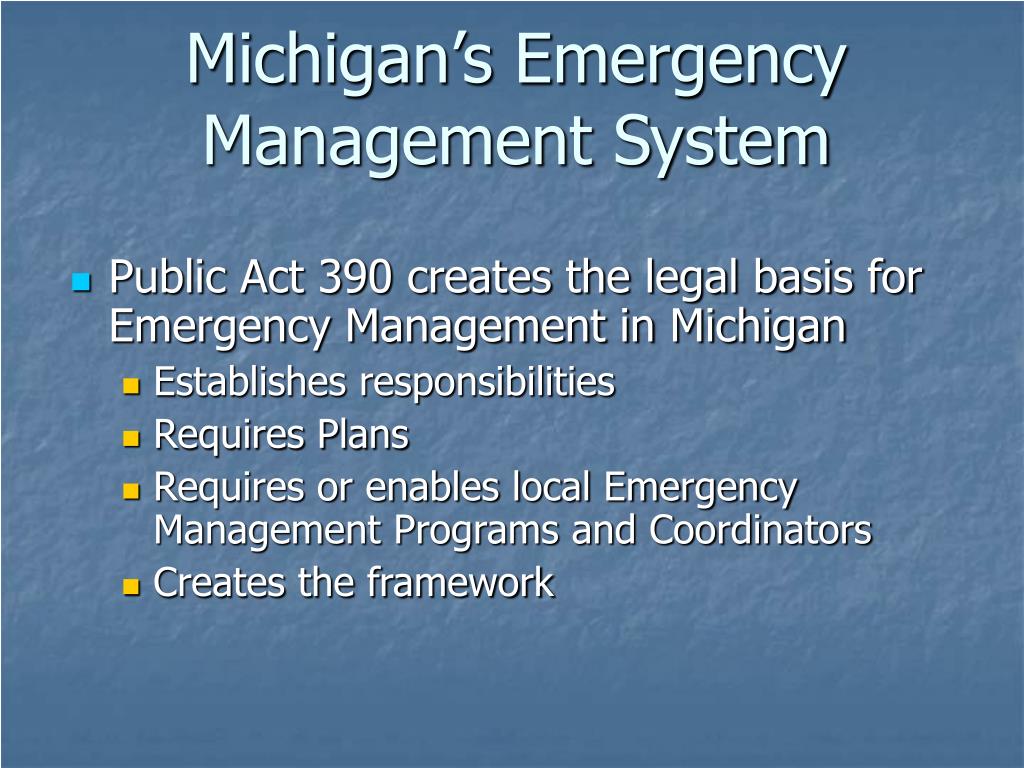 Michigan’s Emergency Management System

Public Act 390 creates the legal basis for Emergency Management in Michigan

Establishes responsibilities

Requires Plans

Requires or enables local Emergency Management Programs and Coordinators

Creates the framework